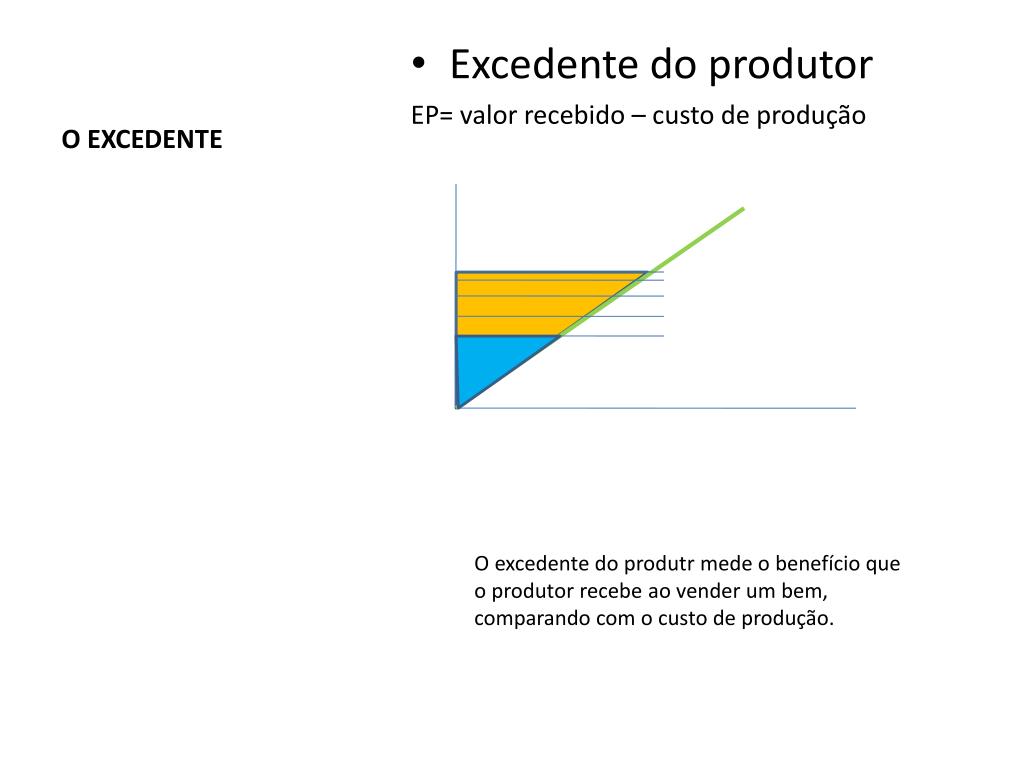 O EXCEDENTE

• Excedente do produtor

EP= valor recebido – custo de produção

O excedente do produtr mede o benefício que o produtor recebe ao vender um bem, comparando com o custo de produção.